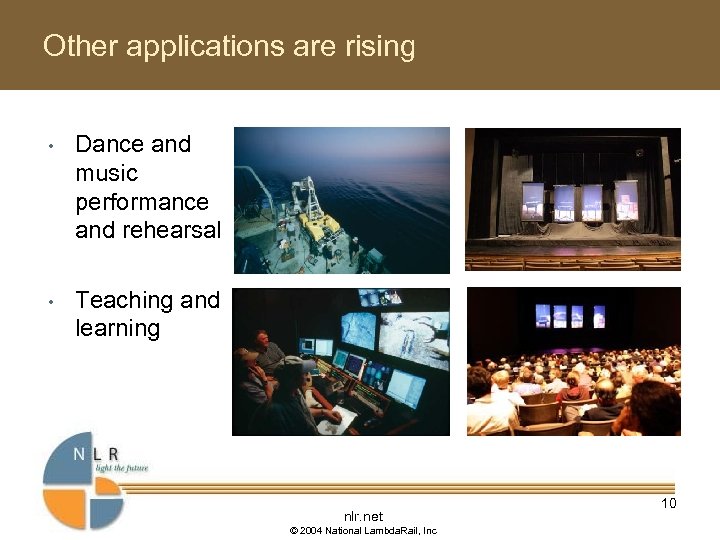 Other applications are rising

• Dance and music performance and rehearsal

• Teaching and learning

N L R
light the future

10

nlr.net
© 2004 National LambdaRail, Inc